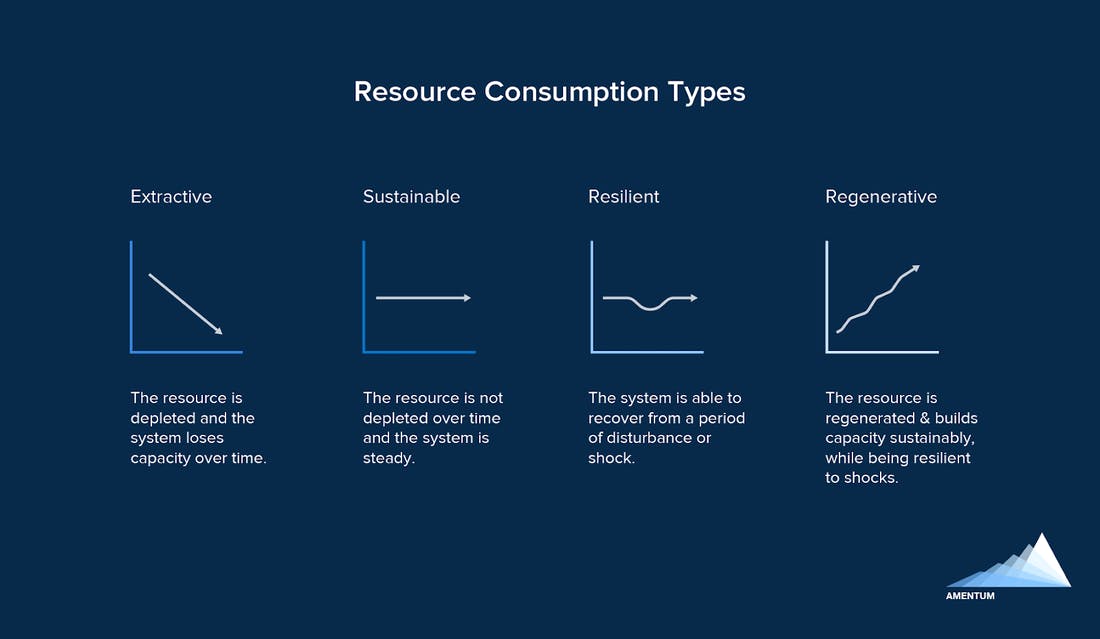 Resource Consumption Types

Extractive

The resource is depleted and the system loses capacity over time.

Sustainable

The resource is not depleted over time and the system is steady.

Resilient

The system is able to recover from a period of disturbance or shock.

Regenerative

The resource is regenerated & builds capacity sustainably, while being resilient to shocks.

AMENTUM